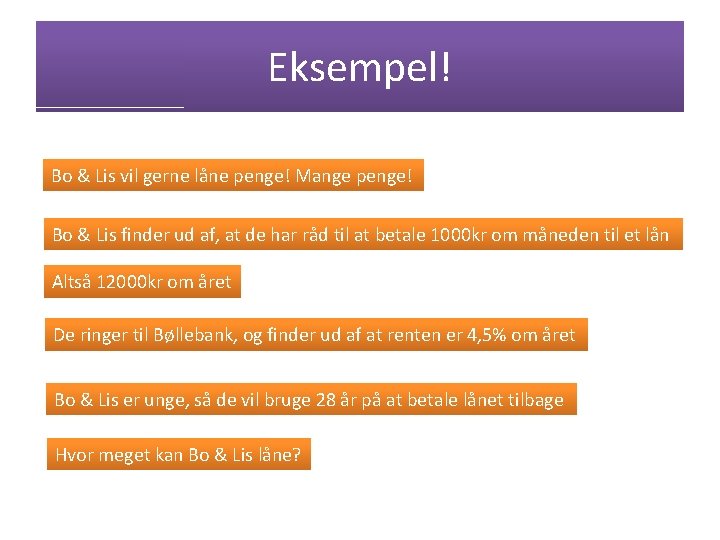 Eksempel!

Bo & Lis vil gerne låne penge! Mange penge!

Bo & Lis finder ud af, at de har råd til at betale 1000kr om måneden til et lån

Altså 12000kr om året

De ringer til Bøllebank, og finder ud af at renten er 4,5% om året

Bo & Lis er unge, så de vil bruge 28 år på at betale lånet tilbage

Hvor meget kan Bo & Lis låne?